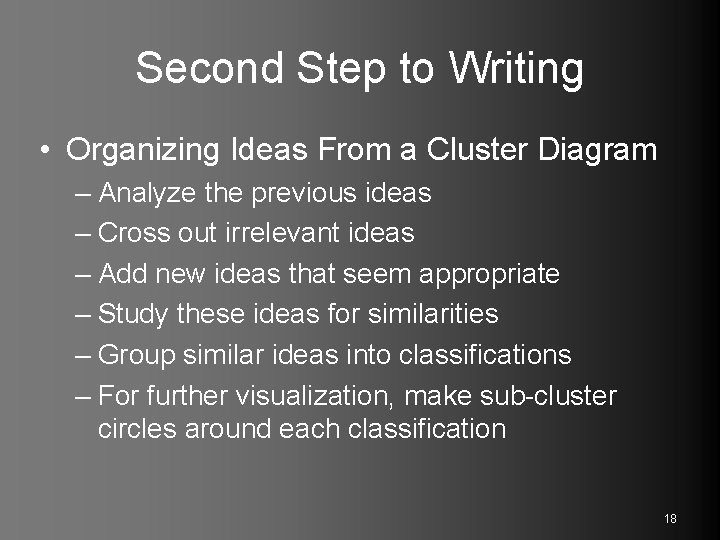 Second Step to Writing

• Organizing Ideas From a Cluster Diagram
– Analyze the previous ideas
– Cross out irrelevant ideas
– Add new ideas that seem appropriate
– Study these ideas for similarities
– Group similar ideas into classifications
– For further visualization, make sub-cluster circles around each classification

18